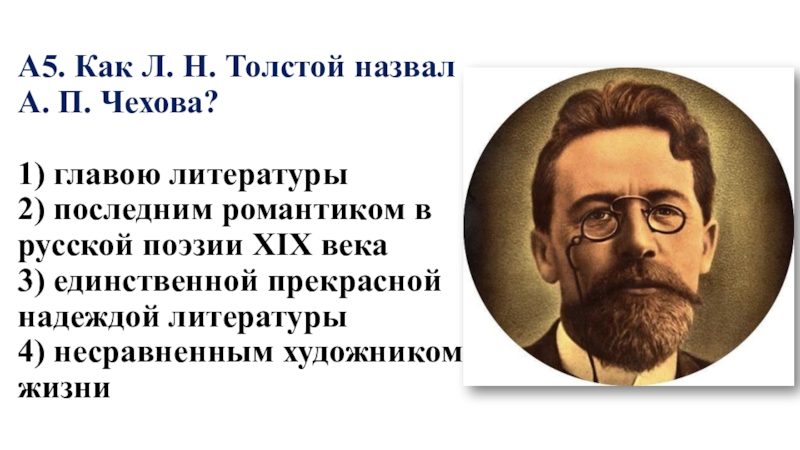 А5. Как Л. Н. Толстой назвал А. П. Чехова?

1) главою литературы
2) последним романтиком в русской поэзии XIX века
3) единственной прекрасной надеждой литературы
4) несравненным художником жизни